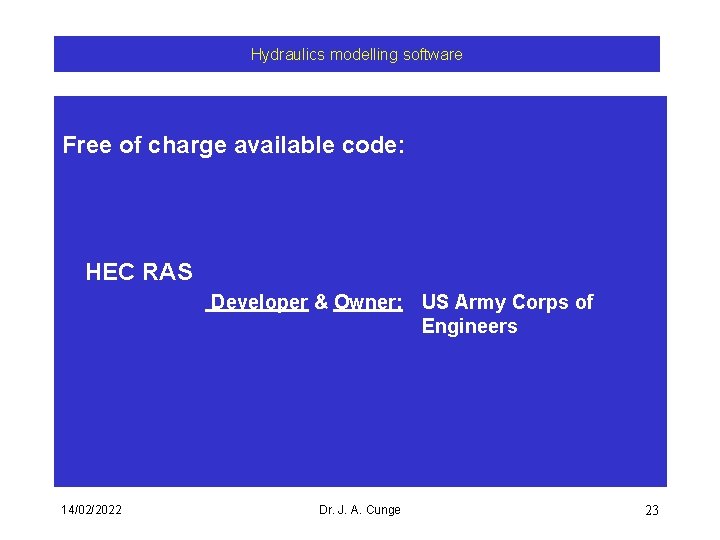 Hydraulics modelling software

Free of charge available code:

HEC RAS

Developer & Owner: US Army Corps of Engineers

14/02/2022

Dr. J. A. Cunge

23